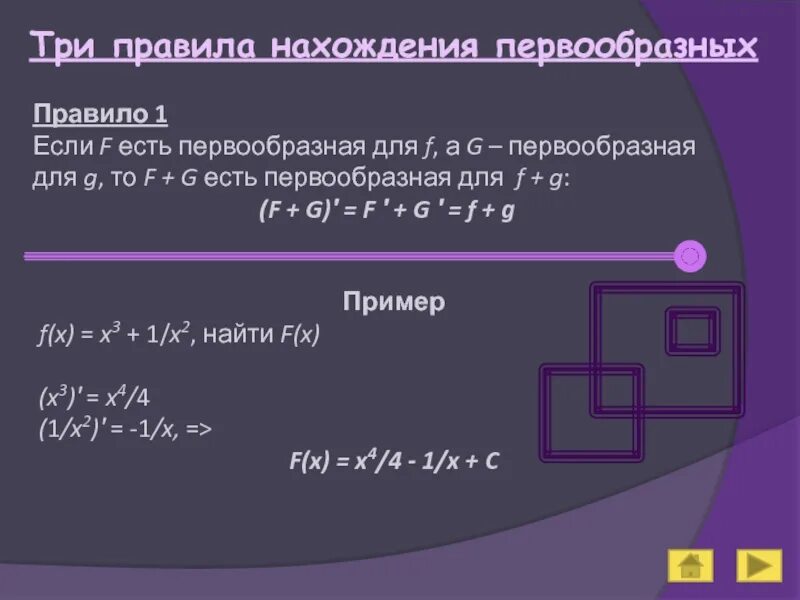 Три правила нахождения первообразных

Правило 1
Если $F$ есть первообразная для $f$, а $G$ – первообразная для $g$, то $F + G$ есть первообразная для $f + g$:
$(F + G)' = F' + G' = f + g$

Пример
$f(x) = x^3 + 1/x^2$, найти $F(x)$

$(x^3)' = x^4/4$
$(1/x^2)' = -1/x$, =>
$F(x) = x^4/4 - 1/x + C$